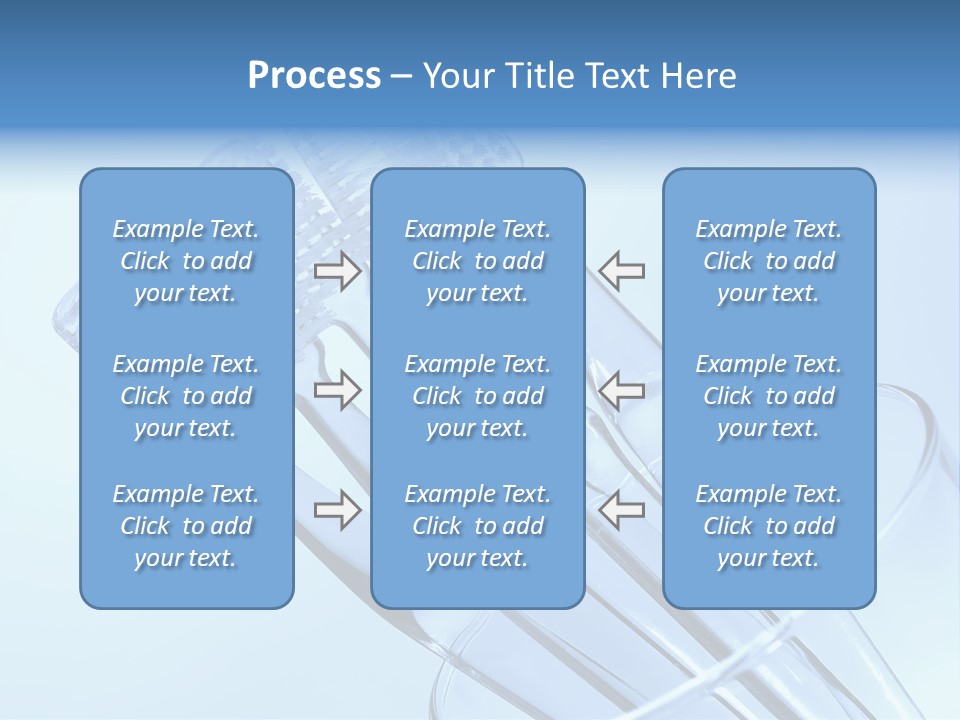 Process – Your Title Text Here

Example Text. Click to add your text.

Example Text. Click to add your text.

Example Text. Click to add your text.

Example Text. Click to add your text.

Example Text. Click to add your text.

Example Text. Click to add your text.

Example Text. Click to add your text.

Example Text. Click to add your text.

Example Text. Click to add your text.